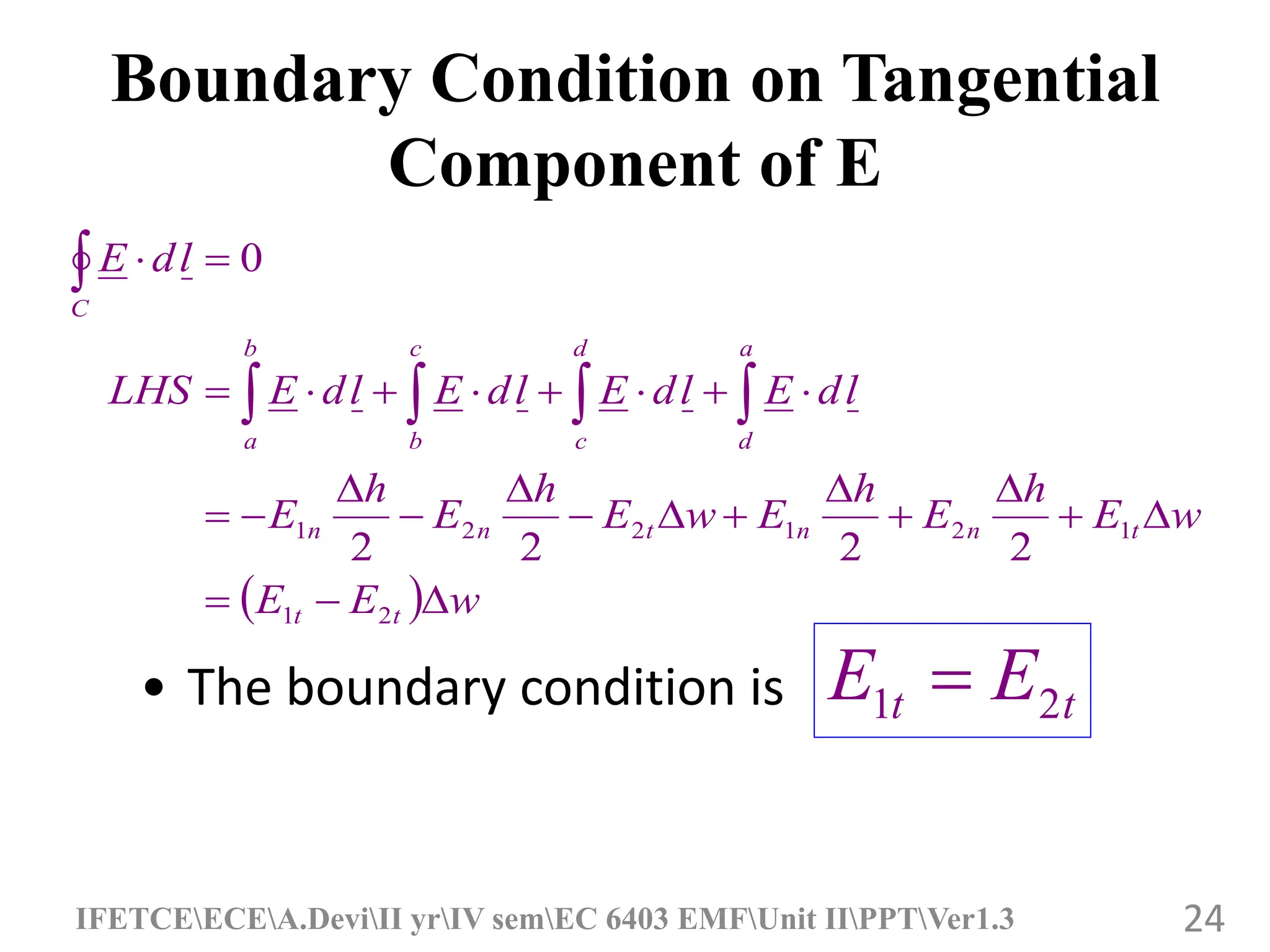 Boundary Condition on Tangential Component of E

$\oint_C \underline{E} \cdot d\underline{l} = 0$

$LHS = \int_a^b \underline{E} \cdot d\underline{l} + \int_b^c \underline{E} \cdot d\underline{l} + \int_c^d \underline{E} \cdot d\underline{l} + \int_d^a \underline{E} \cdot d\underline{l}$

$= -E_{1n}\frac{\Delta h}{2} - E_{2n}\frac{\Delta h}{2} - E_{2t}\Delta w + E_{1n}\frac{\Delta h}{2} + E_{2n}\frac{\Delta h}{2} + E_{1t}\Delta w$

$= (E_{1t} - E_{2t})\Delta w$

• The boundary condition is $E_{1t} = E_{2t}$

IFETCE\ECE\A.Devi\II yr\IV sem\EC 6403 EMF\Unit II\PPT\Ver1.3

24